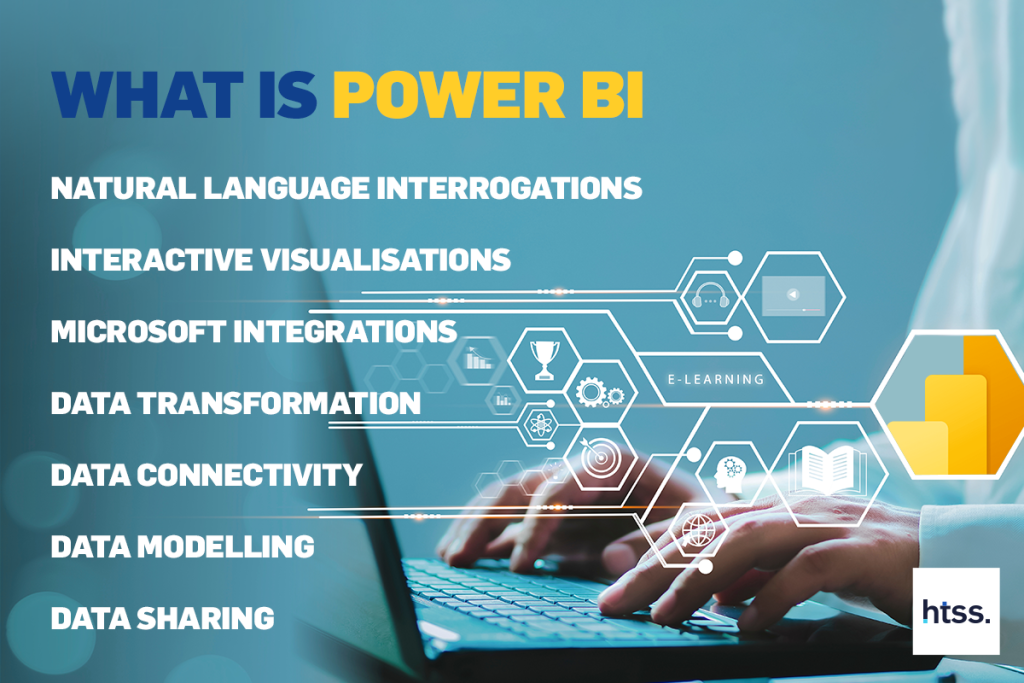 WHAT IS POWER BI

NATURAL LANGUAGE INTERROGATIONS

INTERACTIVE VISUALISATIONS

MICROSOFT INTEGRATIONS

DATA TRANSFORMATION

DATA CONNECTIVITY

DATA MODELLING

DATA SHARING

E-LEARNING

htss.